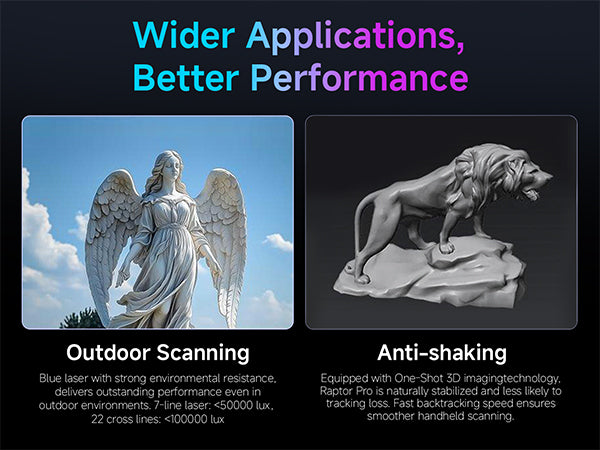 Wider Applications, Better Performance

Outdoor Scanning

Blue laser with strong environmental resistance, delivers outstanding performance even in outdoor environments. 7-line laser: <50000 lux, 22 cross lines: <100000 lux

Anti-shaking

Equipped with One-Shot 3D imagingtechnology, Raptor Pro is naturally stabilized and less likely to tracking loss. Fast backtracking speed ensures smoother handheld scanning.